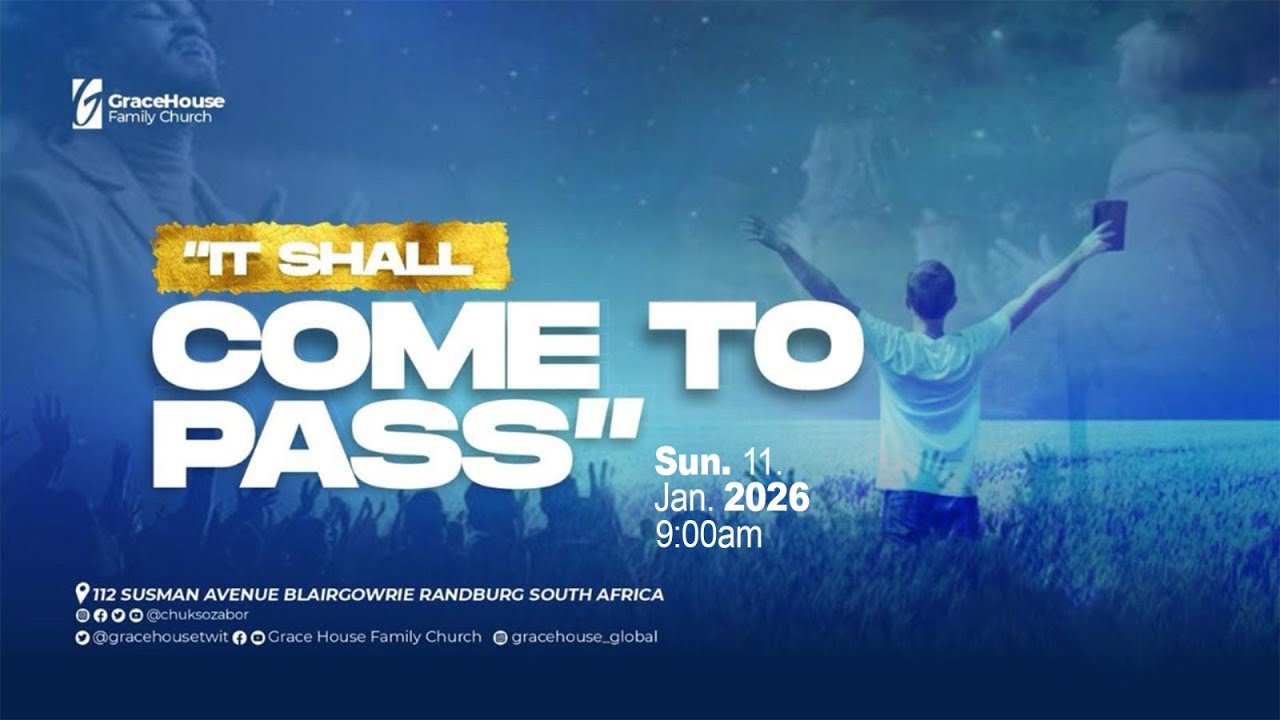 GraceHouse
Family Church

"IT SHALL
COME TO
PASS"

Sun. 11.
Jan. 2026
9:00am

112 SUSMAN AVENUE BLAIRGOWRIE RANDBURG SOUTH AFRICA
@chuksozabor
@gracehousetwit Grace House Family Church gracehouse_global